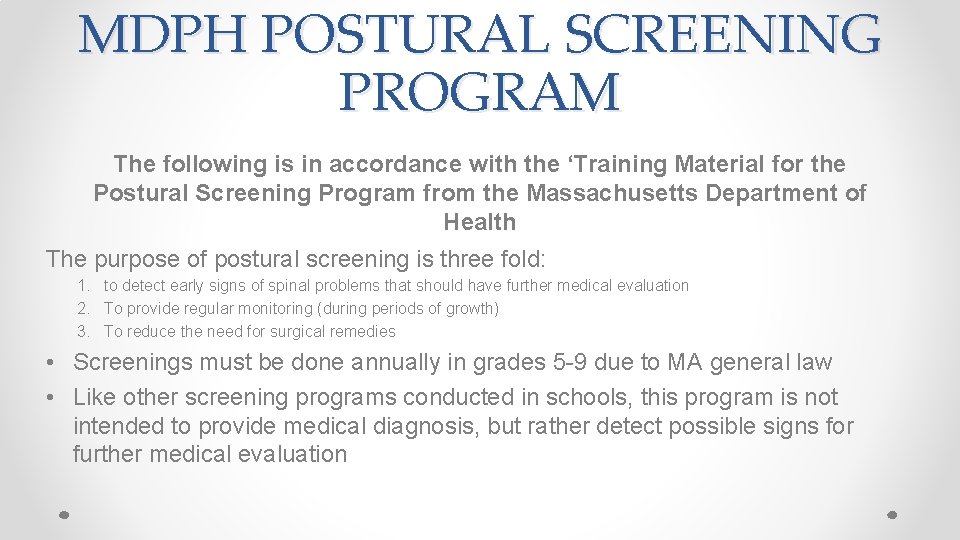 MDPH POSTURAL SCREENING PROGRAM

The following is in accordance with the ‘Training Material for the Postural Screening Program from the Massachusetts Department of Health

The purpose of postural screening is three fold:

1. to detect early signs of spinal problems that should have further medical evaluation
2. To provide regular monitoring (during periods of growth)
3. To reduce the need for surgical remedies

• Screenings must be done annually in grades 5-9 due to MA general law
• Like other screening programs conducted in schools, this program is not intended to provide medical diagnosis, but rather detect possible signs for further medical evaluation